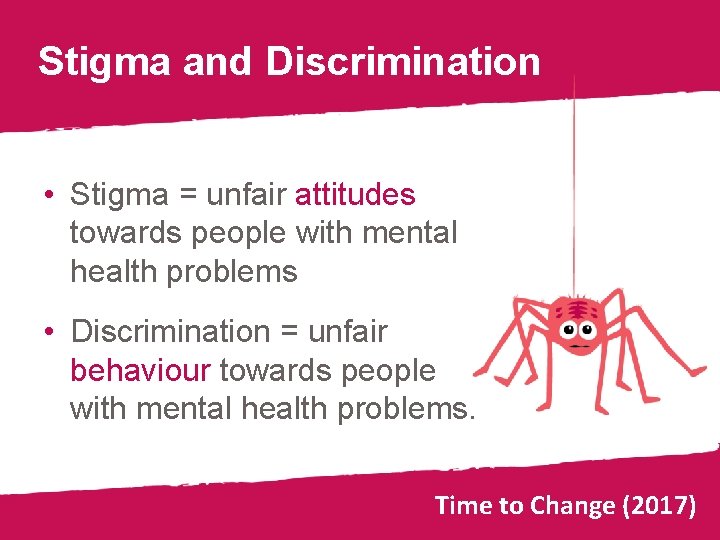 Stigma and Discrimination

• Stigma = unfair attitudes towards people with mental health problems

• Discrimination = unfair behaviour towards people with mental health problems.

Time to Change (2017)